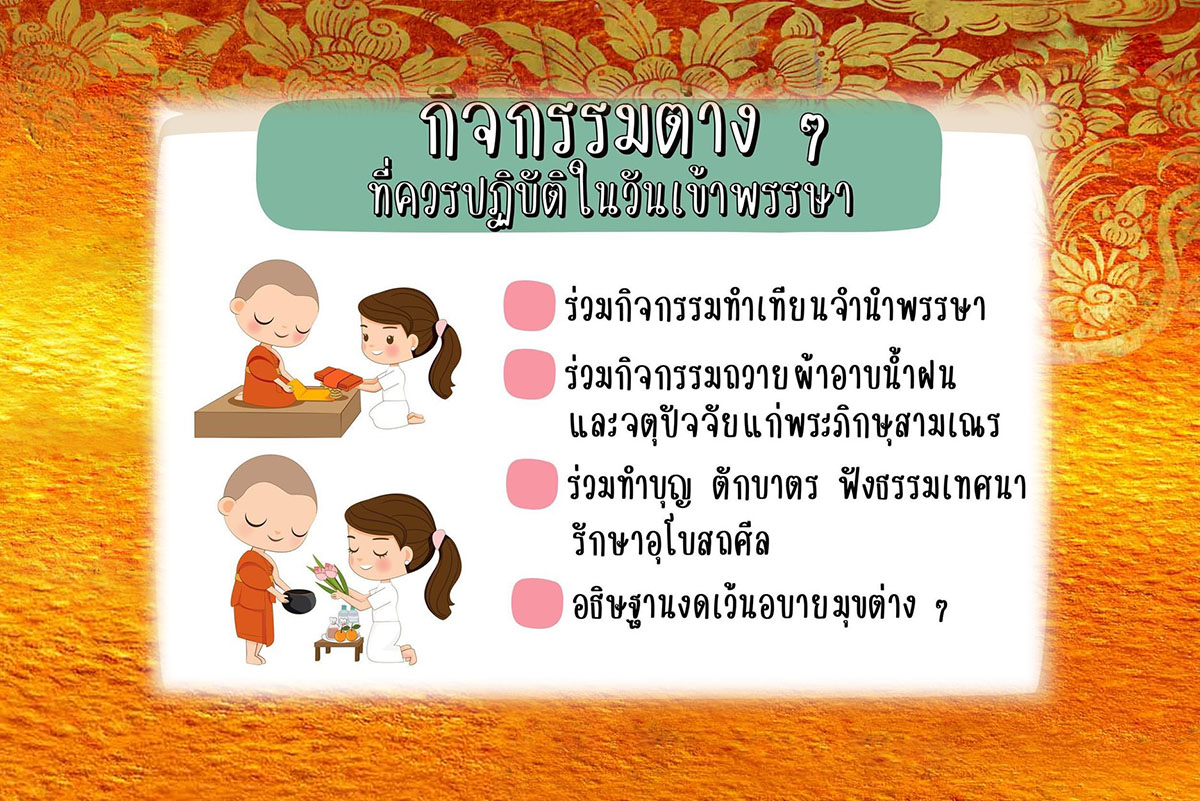 กิจกรรมต่าง ๆ
ที่ควรปฏิบัติในวันเข้าพรรษา

ร่วมกิจกรรมทำเทียนจำนำพรรษา

ร่วมกิจกรรมถวายผ้าอาบน้ำฝน และจตุปัจจัยแก่พระภิกษุสามเณร

ร่วมทำบุญ ตักบาตร ฟังธรรมเทศนา รักษาอุโบสถศีล

อธิษฐานงดเว้นอบายมุขต่าง ๆ